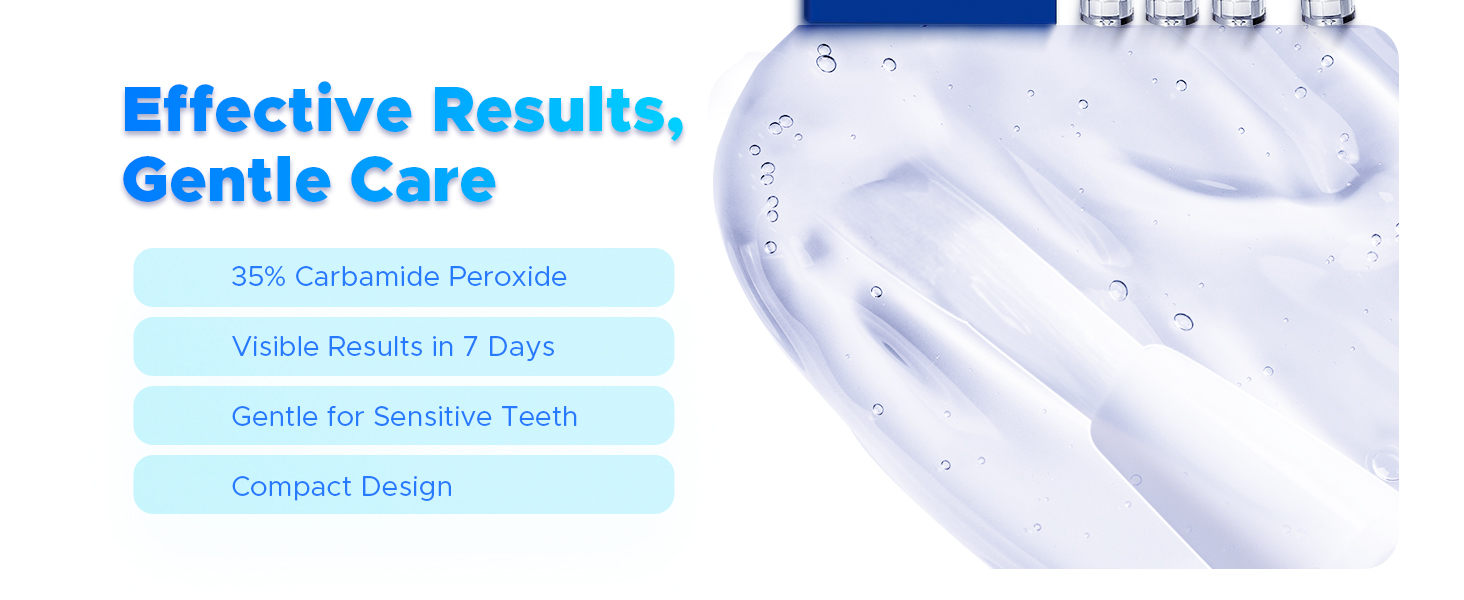 Effective Results, Gentle Care

35% Carbamide Peroxide

Visible Results in 7 Days

Gentle for Sensitive Teeth

Compact Design